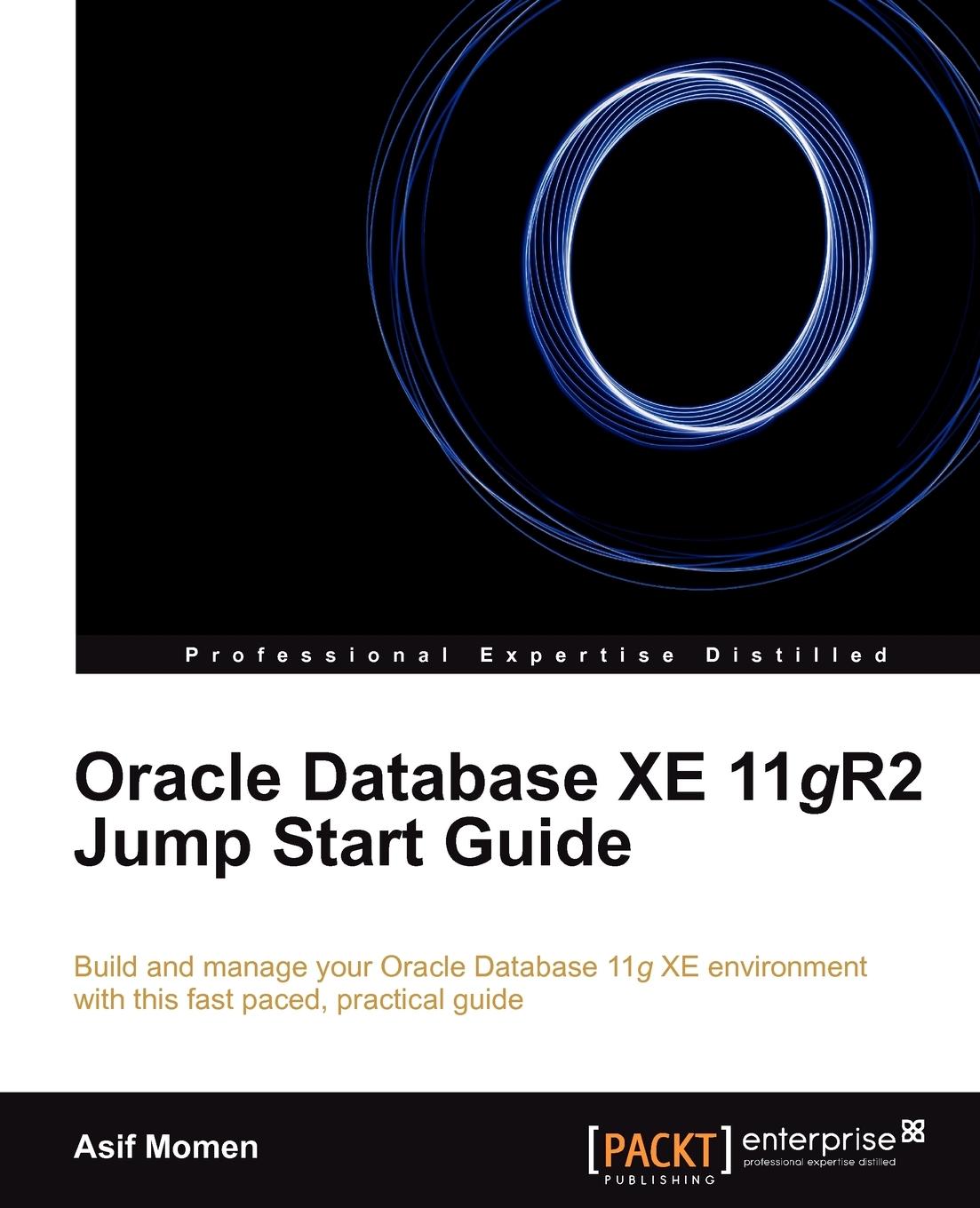 Professional Expertise Distilled

Oracle Database XE 11gR2 Jump Start Guide

Build and manage your Oracle Database 11g XE environment with this fast paced, practical guide

Asif Momen

[PACKT] PUBLISHING

enterprise
professional expertise distilled